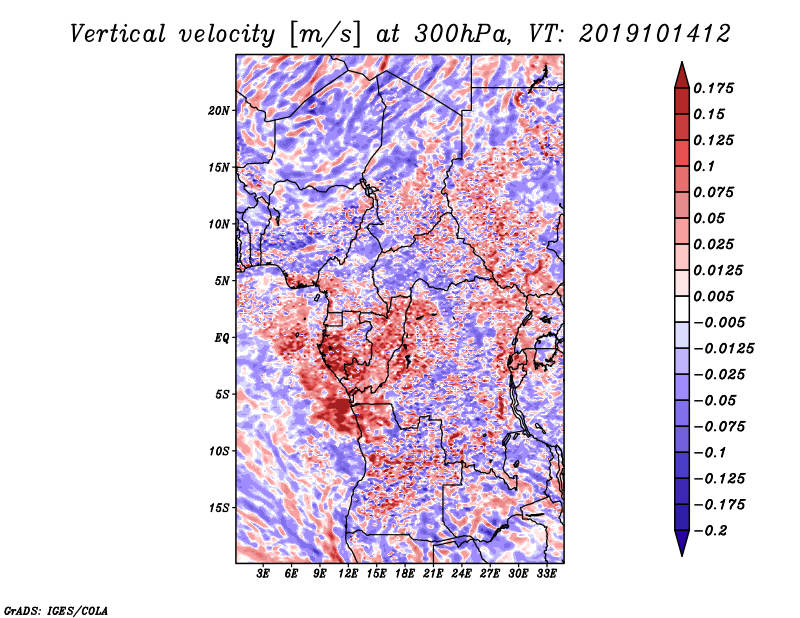 Vertical velocity [m/s] at 300hPa, VT: 2019101412

20N
15N
10N
5N
EQ
5S
10S
15S

3E 6E 9E 12E 15E 18E 21E 24E 27E 30E 33E

0.175
0.15
0.125
0.1
0.075
0.05
0.025
0.0125
0.005
−0.005
−0.0125
−0.025
−0.05
−0.075
−0.1
−0.125
−0.175
−0.2

GrADS: IGES/COLA